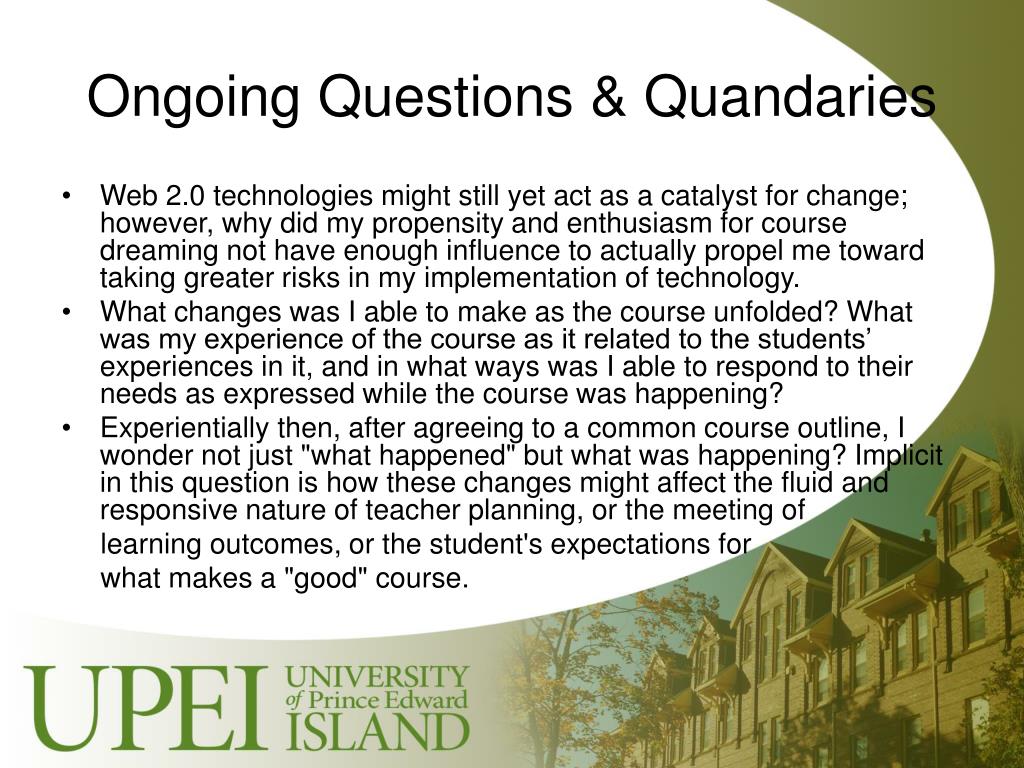 Ongoing Questions & Quandaries

• Web 2.0 technologies might still yet act as a catalyst for change; however, why did my propensity and enthusiasm for course dreaming not have enough influence to actually propel me toward taking greater risks in my implementation of technology.

• What changes was I able to make as the course unfolded? What was my experience of the course as it related to the students' experiences in it, and in what ways was I able to respond to their needs as expressed while the course was happening?

• Experientially then, after agreeing to a common course outline, I wonder not just "what happened" but what was happening? Implicit in this question is how these changes might affect the fluid and responsive nature of teacher planning, or the meeting of learning outcomes, or the student's expectations for what makes a "good" course.

UPEI UNIVERSITY of Prince Edward ISLAND